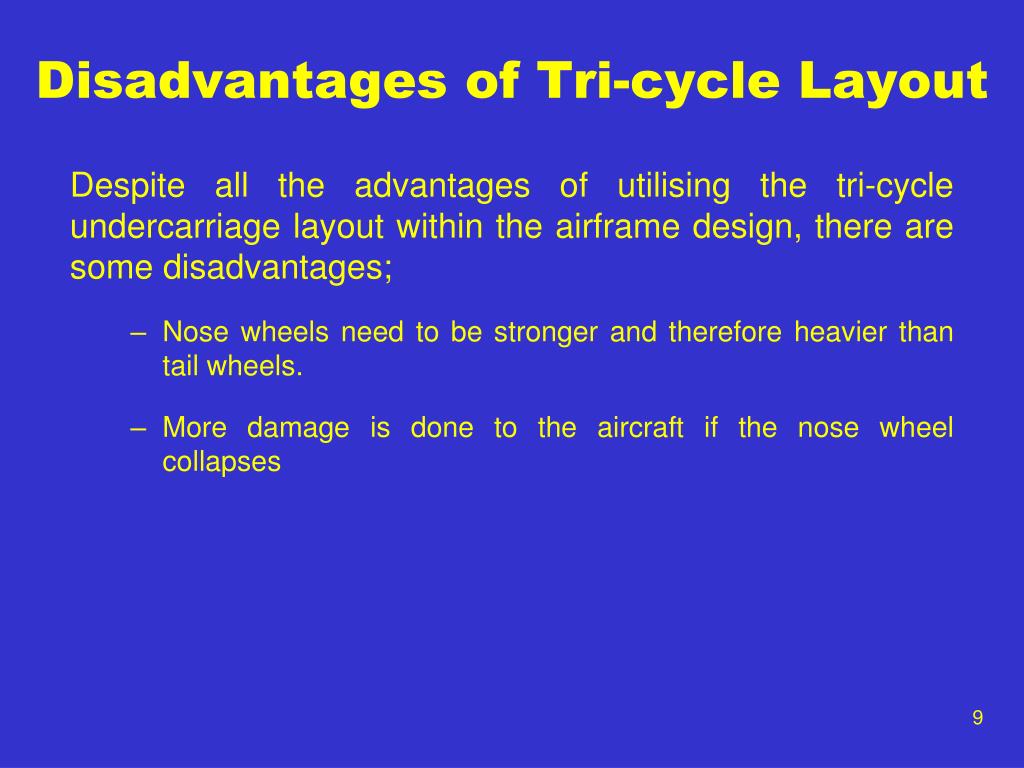 Disadvantages of Tri-cycle Layout

Despite all the advantages of utilising the tri-cycle undercarriage layout within the airframe design, there are some disadvantages;

– Nose wheels need to be stronger and therefore heavier than tail wheels.

– More damage is done to the aircraft if the nose wheel collapses

9